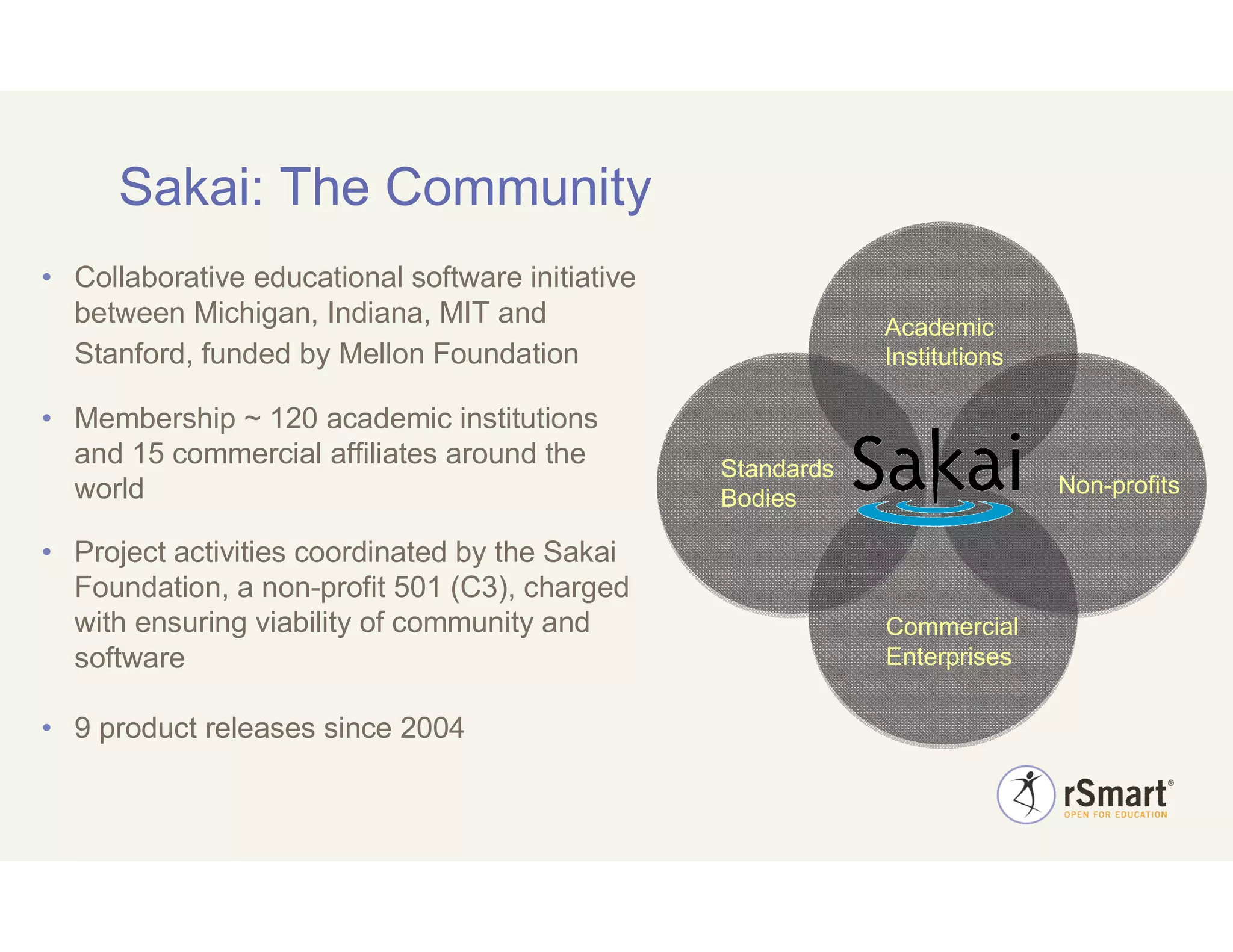 Sakai: The Community

• Collaborative educational software initiative between Michigan, Indiana, MIT and Stanford, funded by Mellon Foundation

• Membership ~ 120 academic institutions and 15 commercial affiliates around the world

• Project activities coordinated by the Sakai Foundation, a non-profit 501 (C3), charged with ensuring viability of community and software

• 9 product releases since 2004

Academic Institutions

Standards Bodies

Sakai

Non-profits

Commercial Enterprises

rSmart®
OPEN FOR EDUCATION